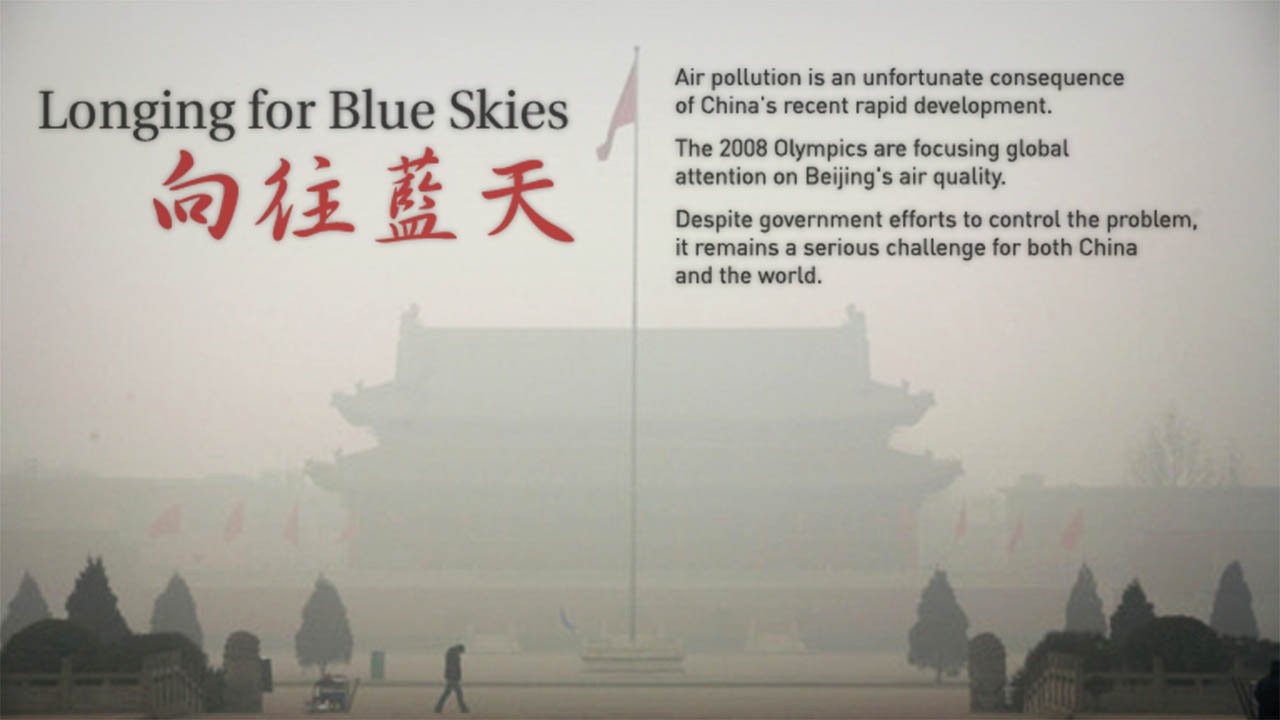 Longing for Blue Skies
向往藍天

Air pollution is an unfortunate consequence of China's recent rapid development.

The 2008 Olympics are focusing global attention on Beijing's air quality.

Despite government efforts to control the problem, it remains a serious challenge for both China and the world.